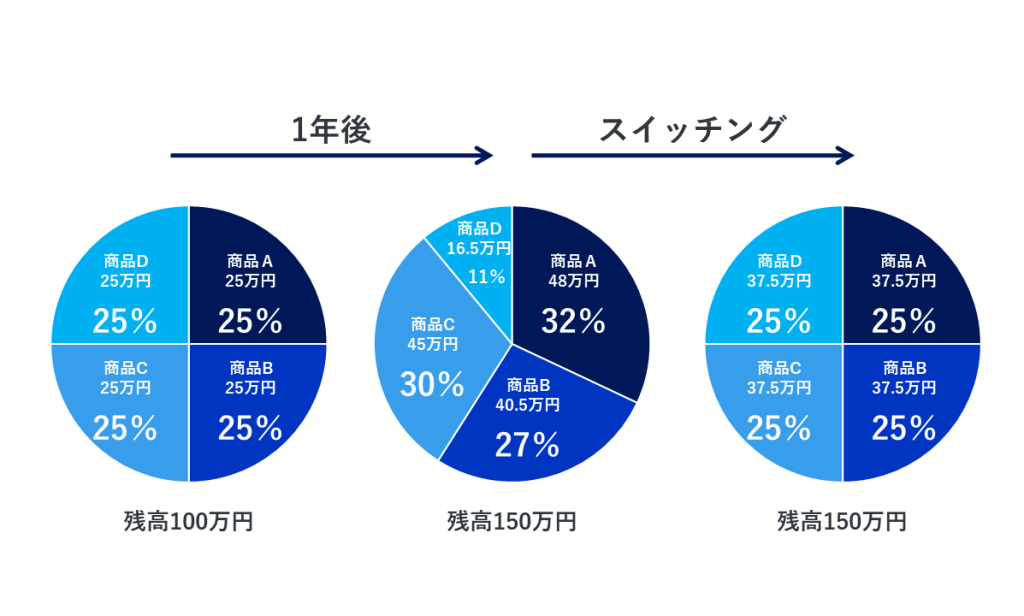 1年後

スイッチング

商品D
25万円
25%

商品A
25万円
25%

商品C
25万円
25%

商品B
25万円
25%

残高100万円

商品D
16.5万円
11%

商品A
48万円
32%

商品C
45万円
30%

商品B
40.5万円
27%

残高150万円

商品D
37.5万円
25%

商品A
37.5万円
25%

商品C
37.5万円
25%

商品B
37.5万円
25%

残高150万円